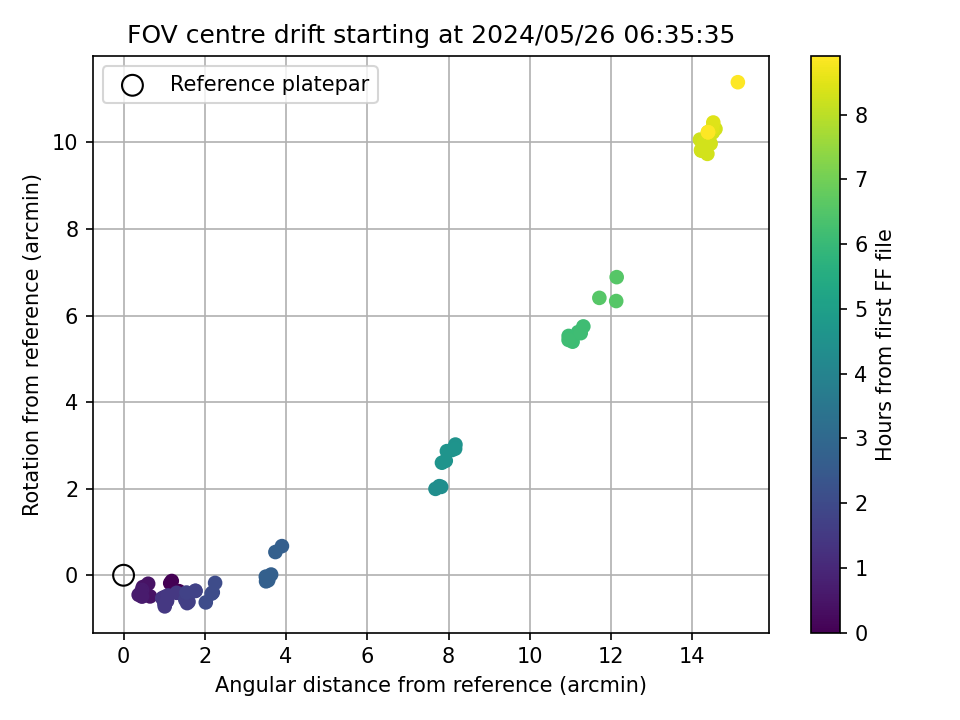 FOV centre drift starting at 2024/05/26 06:35:35

Reference platepar

Rotation from reference (arcmin)

10
8
6
4
2
0

0
2
4
6
8
10
12
14

Angular distance from reference (arcmin)

Hours from first FF file

8
7
6
5
4
3
2
1
0